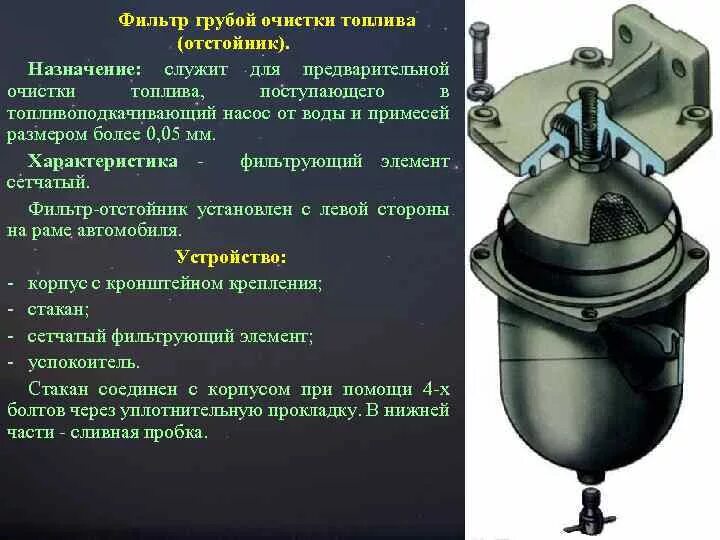 Фильтр грубой очистки топлива (отстойник).

Назначение: служит для предварительной очистки топлива, поступающего в топливоподкачивающий насос от воды и примесей размером более 0,05 мм.

Характеристика - фильтрующий элемент сетчатый.

Фильтр-отстойник установлен с левой стороны на раме автомобиля.

Устройство:

- корпус с кронштейном крепления;
- стакан;
- сетчатый фильтрующий элемент;
- успокоитель.

Стакан соединен с корпусом при помощи 4-х болтов через уплотнительную прокладку. В нижней части - сливная пробка.